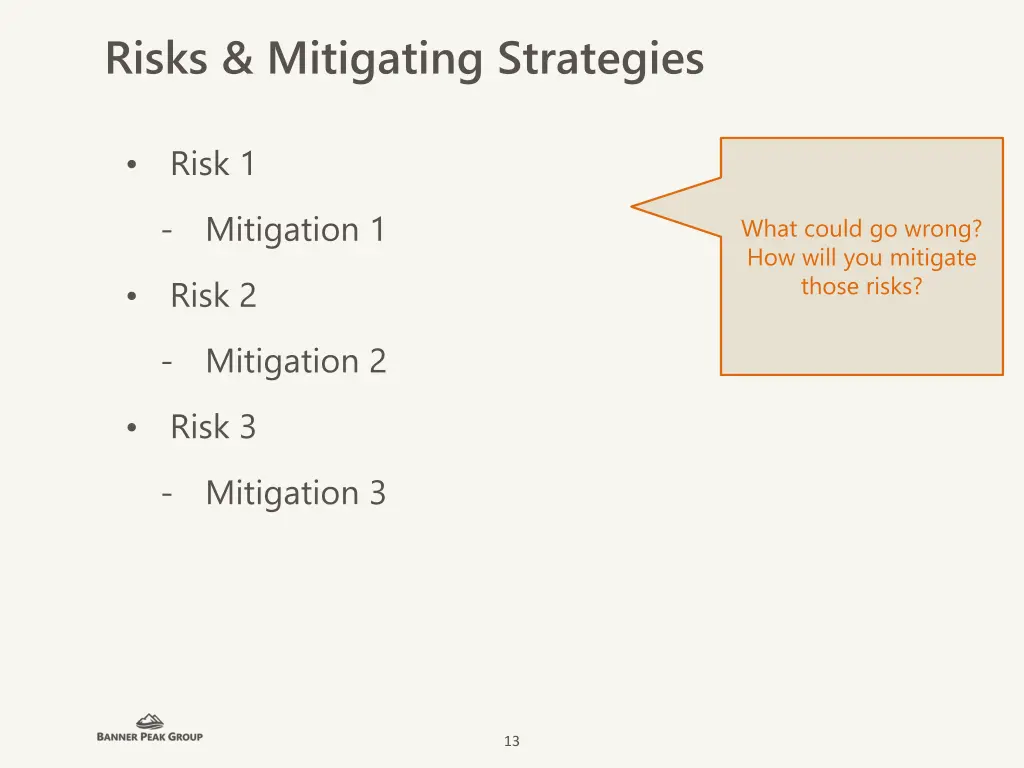 Risks & Mitigating Strategies

• Risk 1

- Mitigation 1

• Risk 2

- Mitigation 2

• Risk 3

- Mitigation 3

What could go wrong? How will you mitigate those risks?

BANNER PEAK GROUP

13